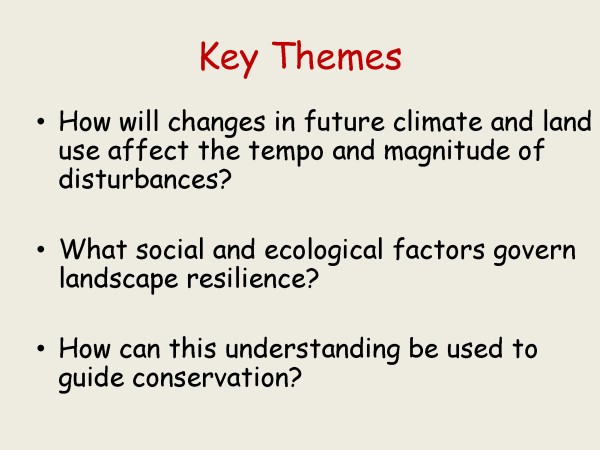 Key Themes

• How will changes in future climate and land use affect the tempo and magnitude of disturbances?

• What social and ecological factors govern landscape resilience?

• How can this understanding be used to guide conservation?